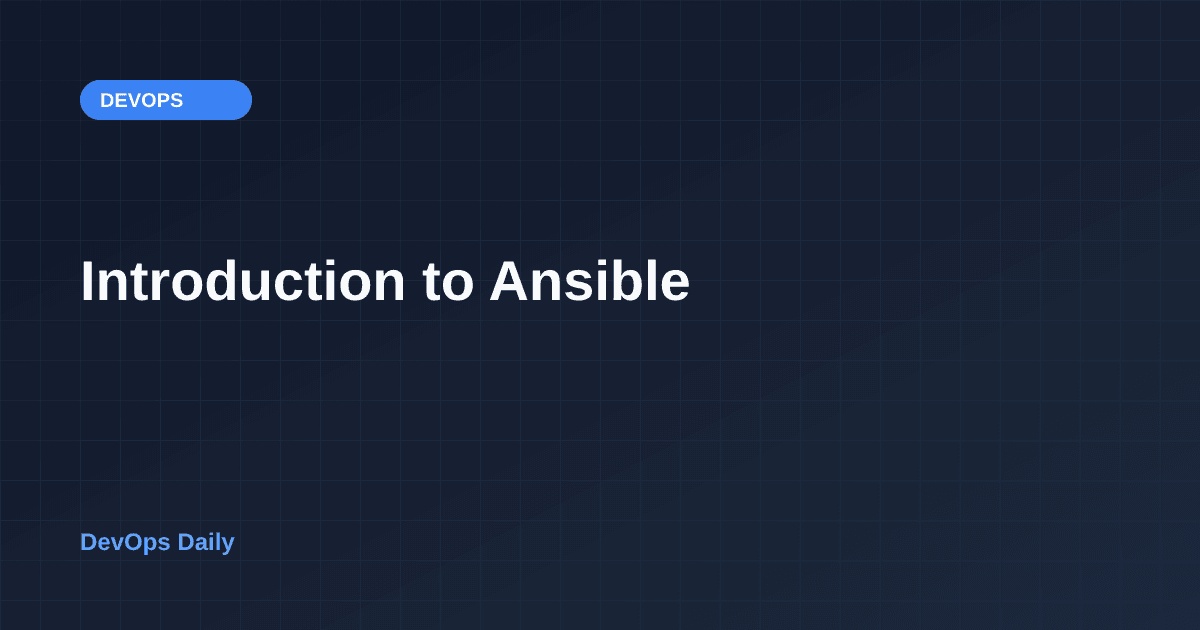 DEVOPS

Introduction to Ansible

DevOps Daily